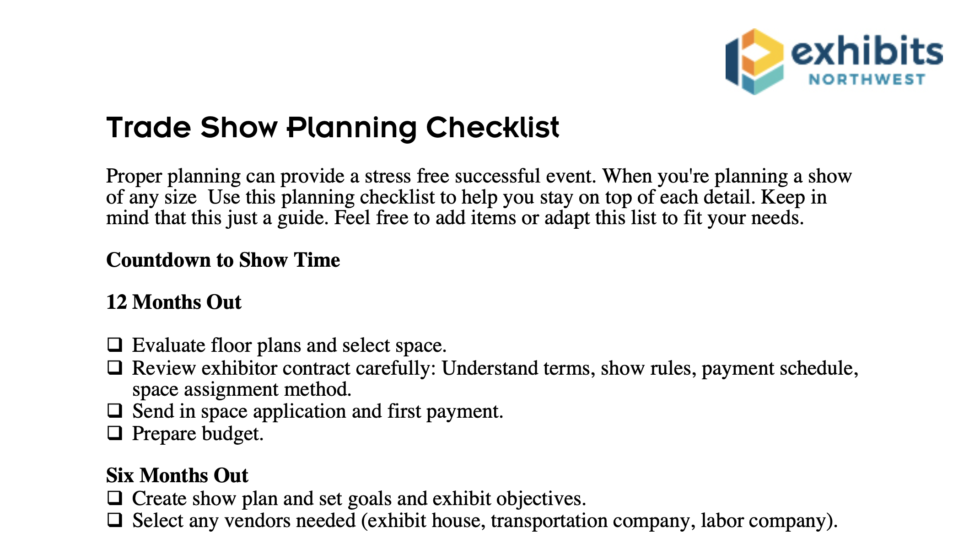 exhibits
NORTHWEST

Trade Show Planning Checklist

Proper planning can provide a stress free successful event. When you're planning a show of any size  Use this planning checklist to help you stay on top of each detail. Keep in mind that this just a guide. Feel free to add items or adapt this list to fit your needs.

Countdown to Show Time

12 Months Out

❑ Evaluate floor plans and select space.
❑ Review exhibitor contract carefully: Understand terms, show rules, payment schedule, space assignment method.
❑ Send in space application and first payment.
❑ Prepare budget.

Six Months Out
❑ Create show plan and set goals and exhibit objectives.
❑ Select any vendors needed (exhibit house, transportation company, labor company).